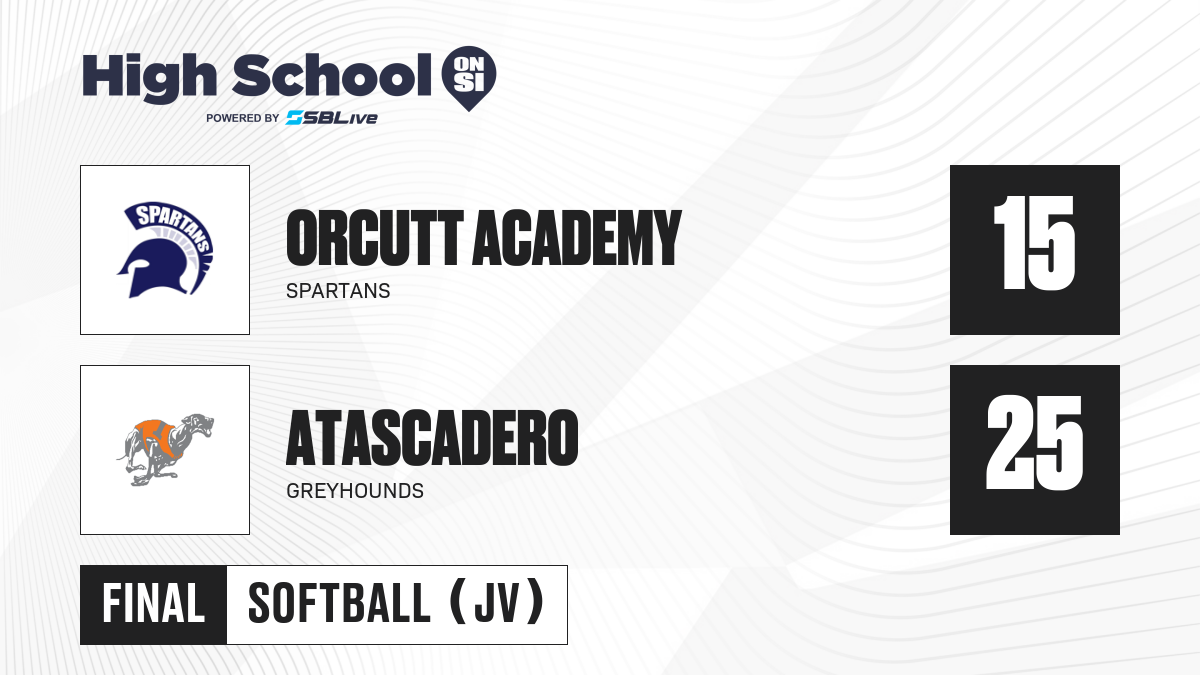 High School ON SI
POWERED BY SBLive

SPARTANS

ORCUTT ACADEMY
SPARTANS

15

ATASCADERO
GREYHOUNDS

25

FINAL SOFTBALL (JV)